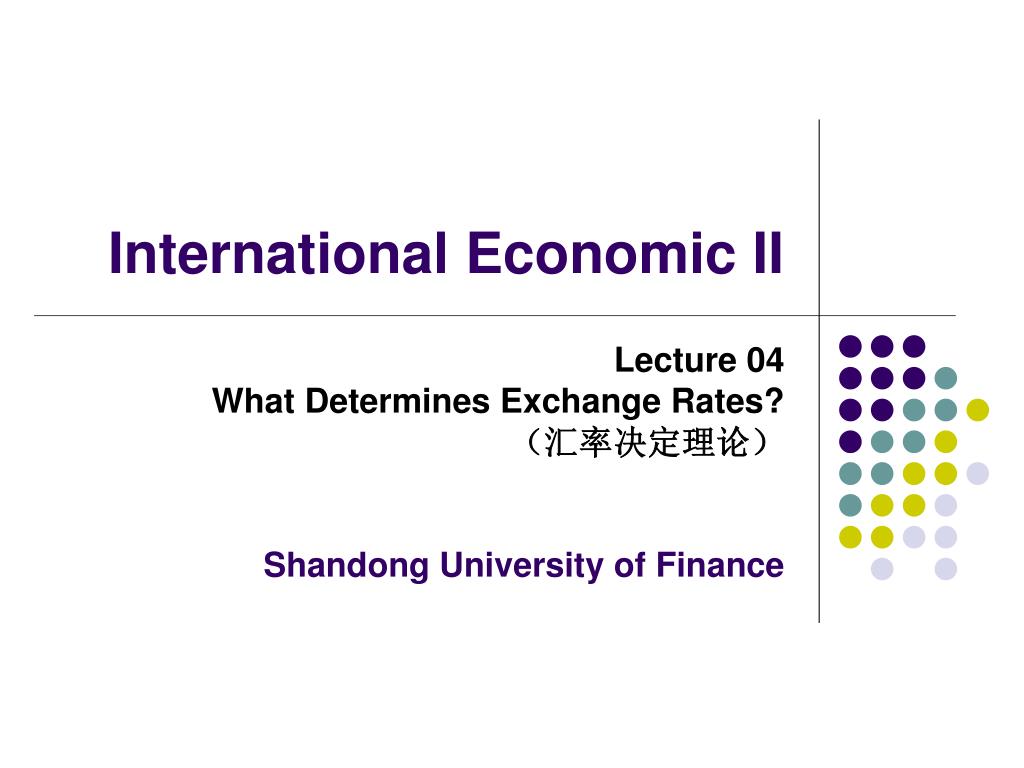 International Economic II

Lecture 04
What Determines Exchange Rates?
（汇率决定理论）

Shandong University of Finance